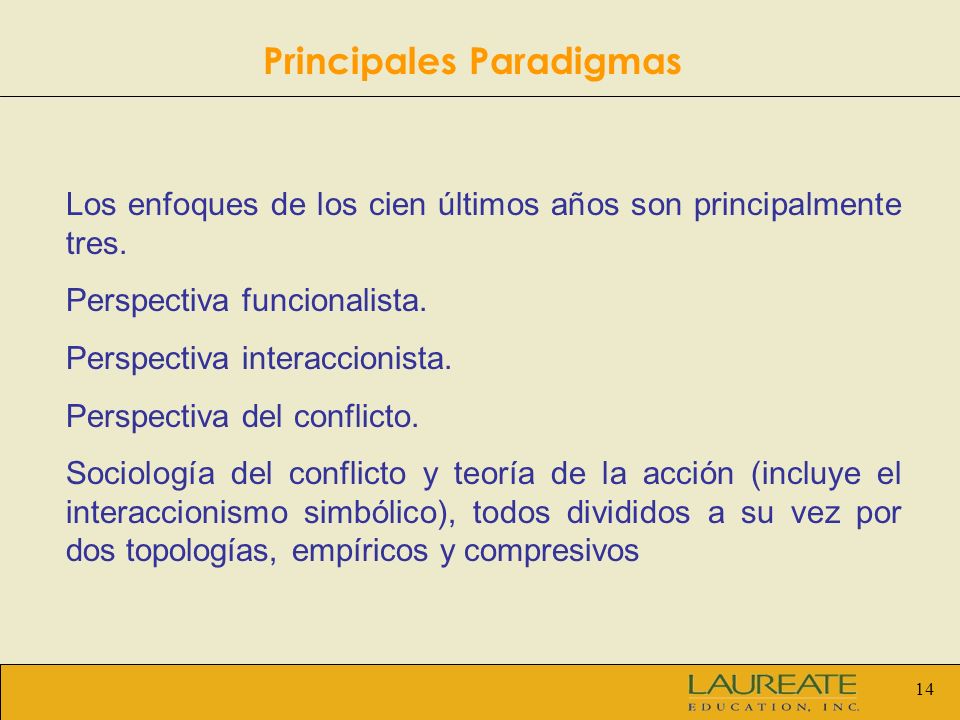 Principales Paradigmas

Los enfoques de los cien últimos años son principalmente tres.

Perspectiva funcionalista.

Perspectiva interaccionista.

Perspectiva del conflicto.

Sociología del conflicto y teoría de la acción (incluye el interaccionismo simbólico), todos divididos a su vez por dos topologías, empíricos y compresivos

LAUREATE
EDUCATION, INC.

14